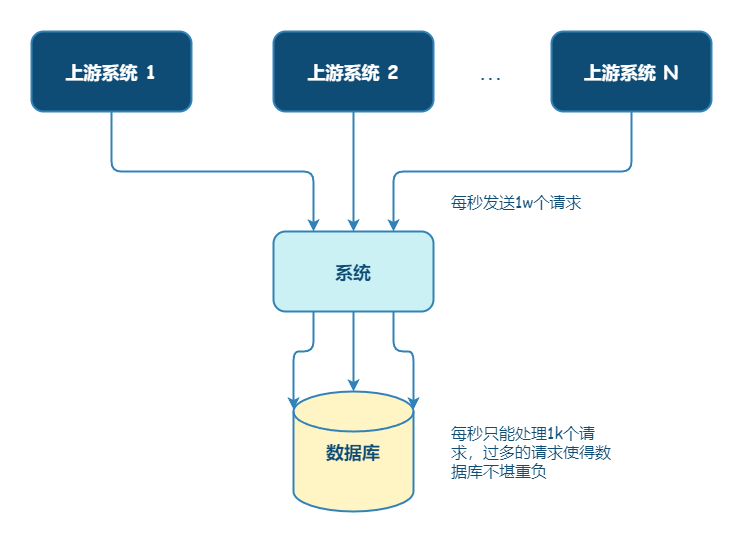 上游系统 1

上游系统 2

...

上游系统 N

每秒发送1w个请求

系统

数据库

每秒只能处理1k个请求，过多的请求使得数据库不堪重负